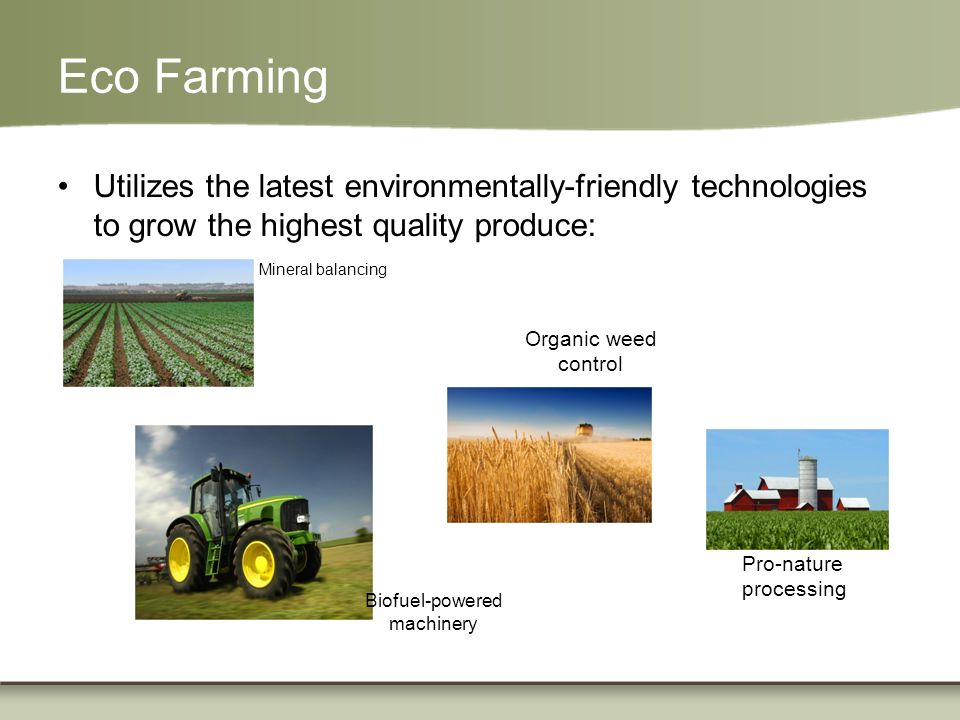 Eco Farming

• Utilizes the latest environmentally-friendly technologies to grow the highest quality produce:

Mineral balancing

Organic weed control

Biofuel-powered machinery

Pro-nature processing